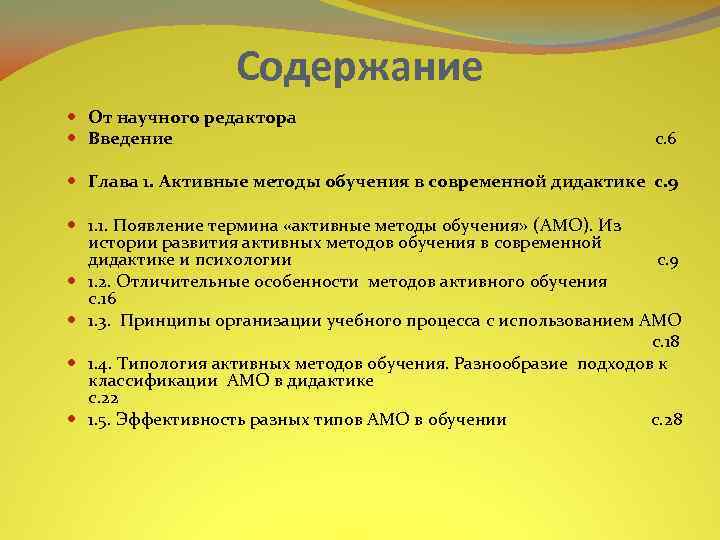 Содержание

От научного редактора

Введение с.6

Глава 1. Активные методы обучения в современной дидактике с.9

1.1. Появление термина «активные методы обучения» (АМО). Из истории развития активных методов обучения в современной дидактике и психологии с.9

1.2. Отличительные особенности методов активного обучения с.16

1.3. Принципы организации учебного процесса с использованием АМО с.18

1.4. Типология активных методов обучения. Разнообразие подходов к классификации АМО в дидактике с.22

1.5. Эффективность разных типов АМО в обучении с.28